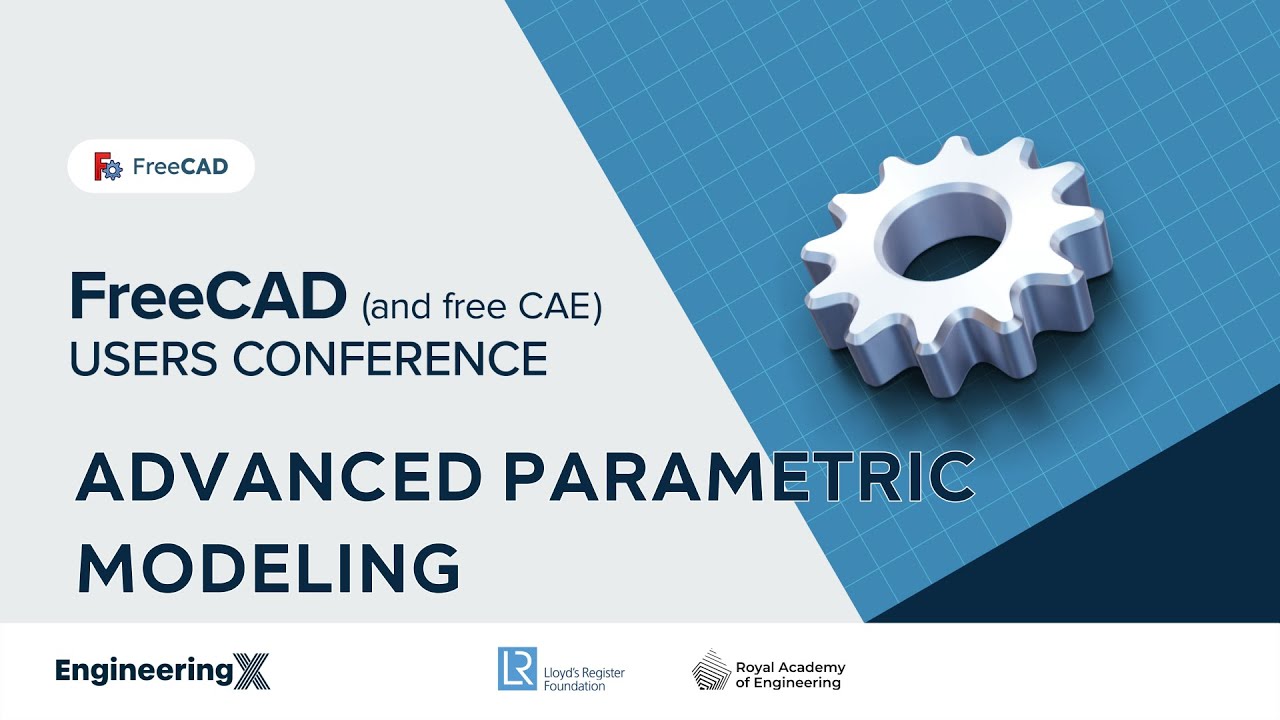 FreeCAD

FreeCAD (and free CAE)
USERS CONFERENCE

ADVANCED PARAMETRIC MODELING

EngineeringX

LR Lloyd's Register Foundation

Royal Academy of Engineering